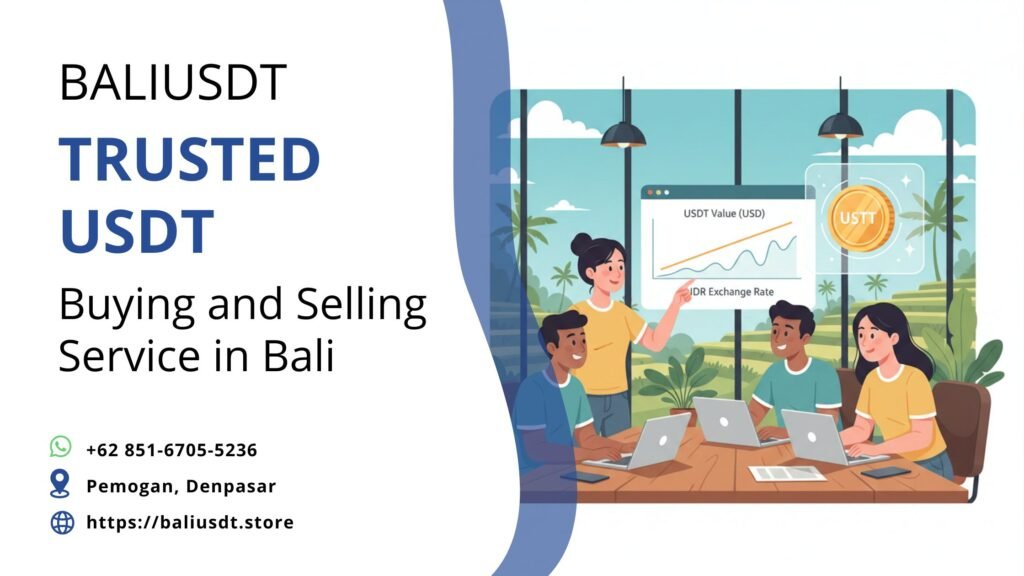 BALIUSDT

TRUSTED USDT

Buying and Selling Service in Bali

+62 851-6705-5236

Pemogan, Denpasar

https://baliusdt.store

USDT Value (USD)

IDR Exchange Rate

USTT